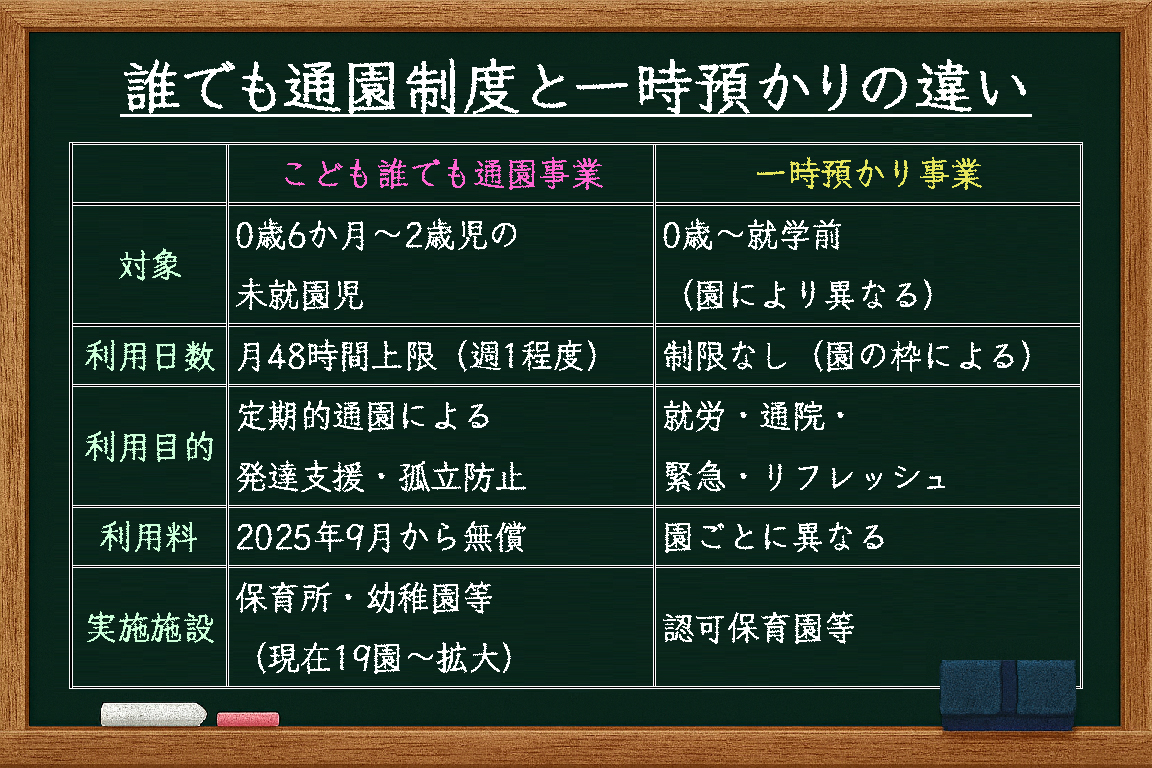 誰でも通園制度と一時預かりの違い

| | こども誰でも通園事業 | 一時預かり事業 |
|---|---|---|
| 対象 | 0歳6か月～2歳児の未就園児 | 0歳～就学前（園により異なる） |
| 利用日数 | 月48時間上限（週1程度） | 制限なし（園の枠による） |
| 利用目的 | 定期的通園による発達支援・孤立防止 | 就労・通院・緊急・リフレッシュ |
| 利用料 | 2025年9月から無償 | 園ごとに異なる |
| 実施施設 | 保育所・幼稚園等（現在19園～拡大） | 認可保育園等 |